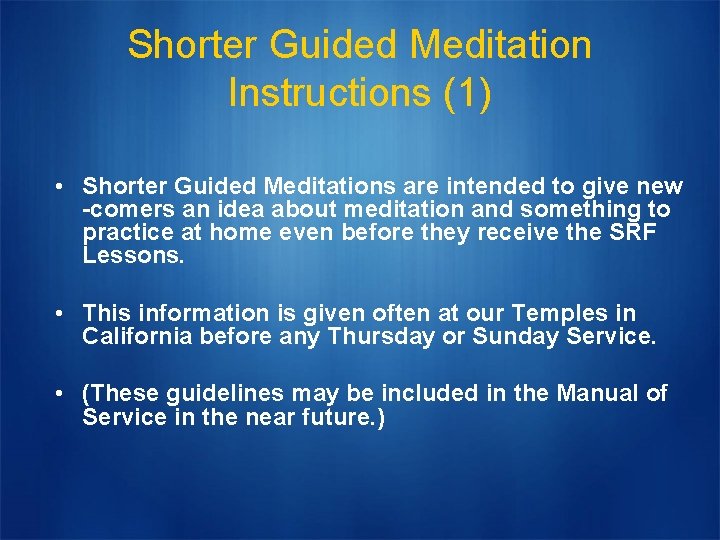 Shorter Guided Meditation Instructions (1)

• Shorter Guided Meditations are intended to give new -comers an idea about meditation and something to practice at home even before they receive the SRF Lessons.

• This information is given often at our Temples in California before any Thursday or Sunday Service.

• (These guidelines may be included in the Manual of Service in the near future.)